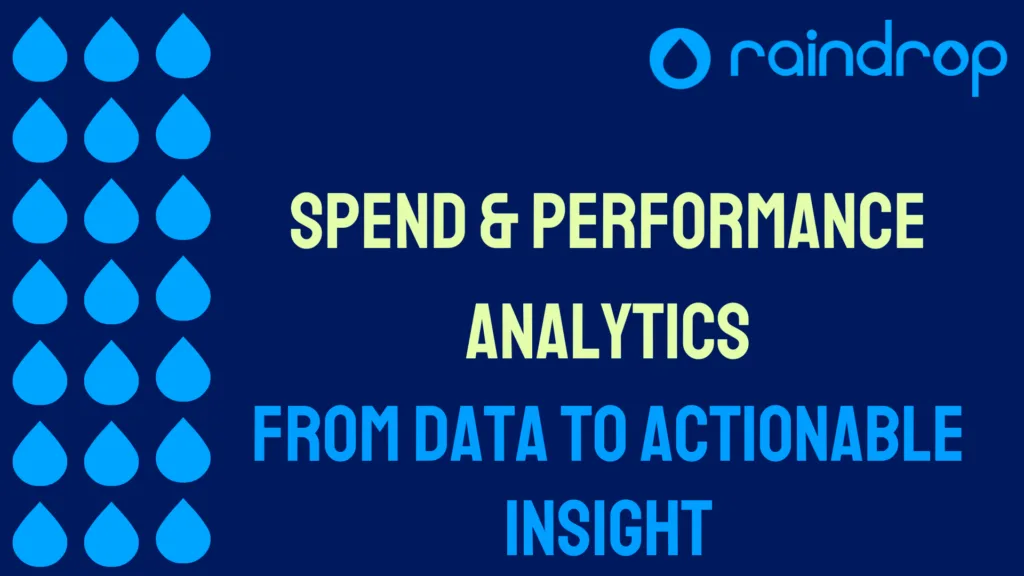 raindrop

SPEND & PERFORMANCE ANALYTICS

FROM DATA TO ACTIONABLE INSIGHT